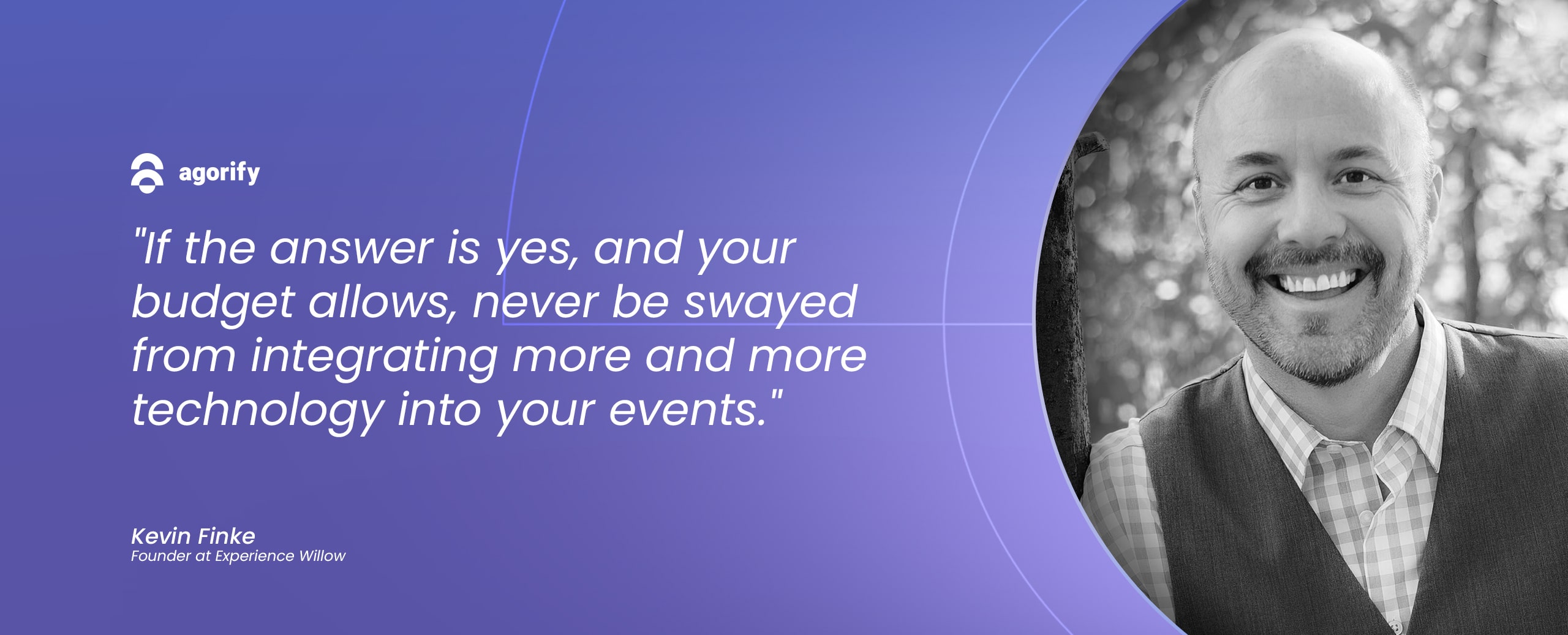 agorify

"If the answer is yes, and your budget allows, never be swayed from integrating more and more technology into your events."

Kevin Finke
Founder at Experience Willow